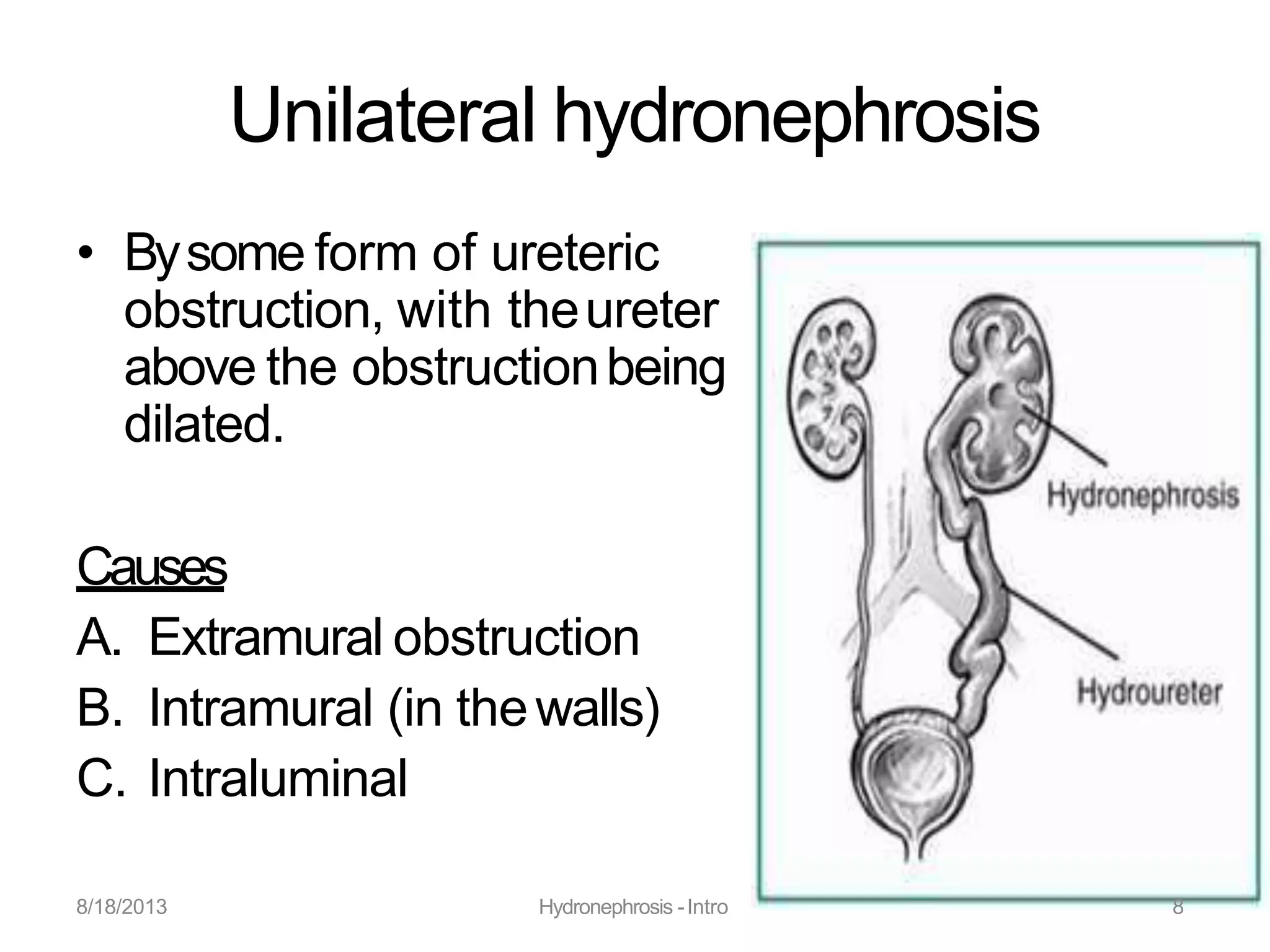 Unilateral hydronephrosis

• By some form of ureteric obstruction, with the ureter above the obstruction being dilated.

Causes

A. Extramural obstruction
B. Intramural (in the walls)
C. Intraluminal

Hydronephrosis

Hydroureter

8/18/2013

Hydronephrosis - Intro

8